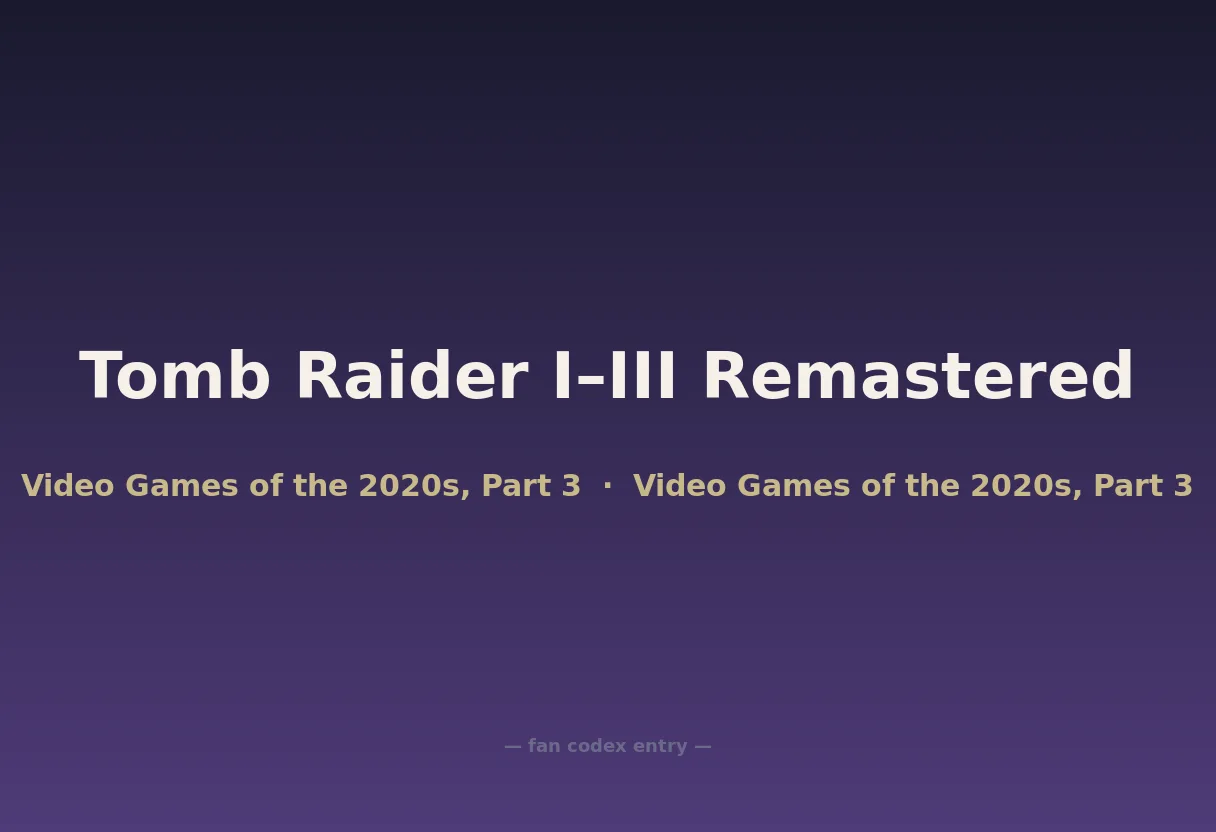 Tomb Raider I–III Remastered

Video Games of the 2020s, Part 3 · Video Games of the 2020s, Part 3

— fan codex entry —